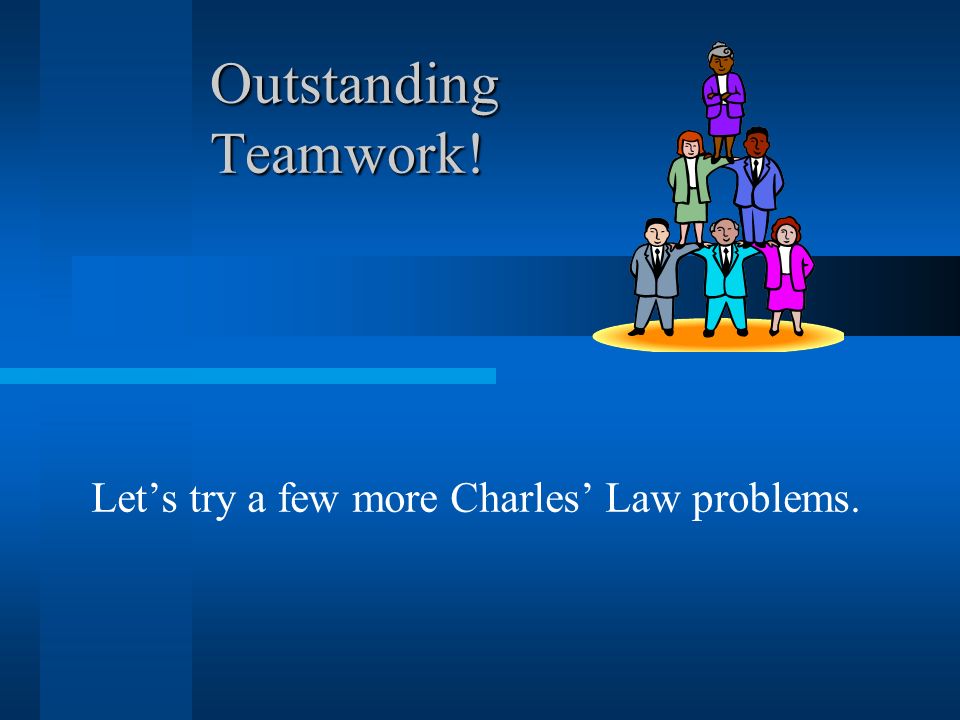 Outstanding Teamwork!

Let’s try a few more Charles’ Law problems.